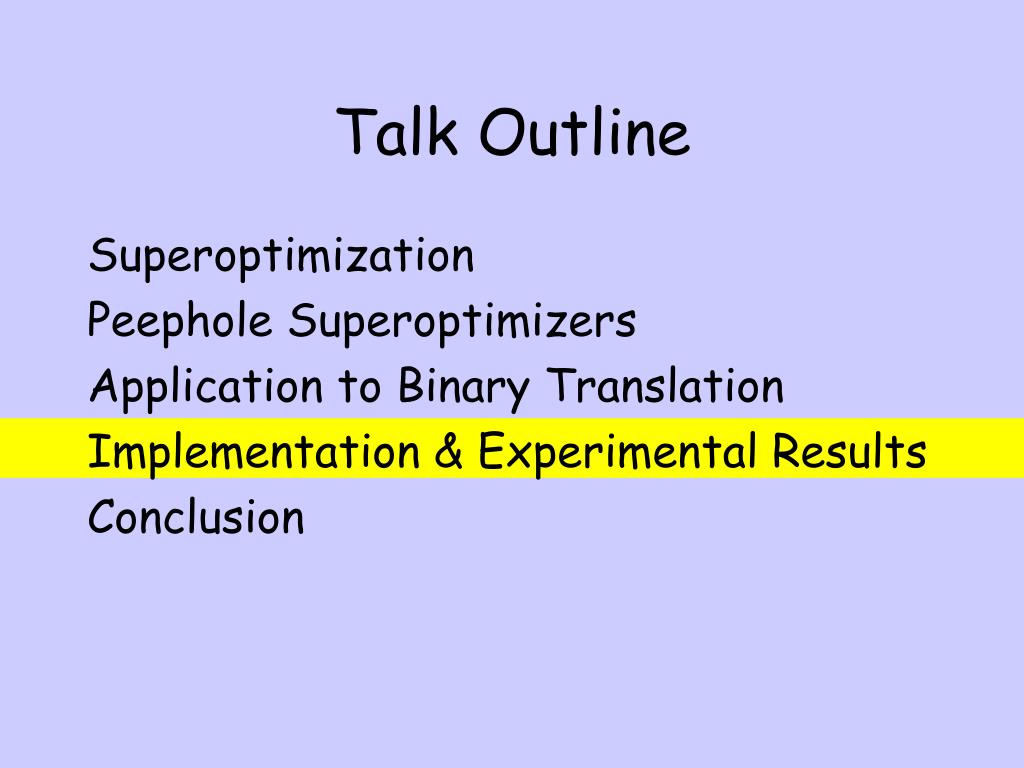 Talk Outline

Superoptimization
Peephole Superoptimizers
Application to Binary Translation
Implementation & Experimental Results
Conclusion